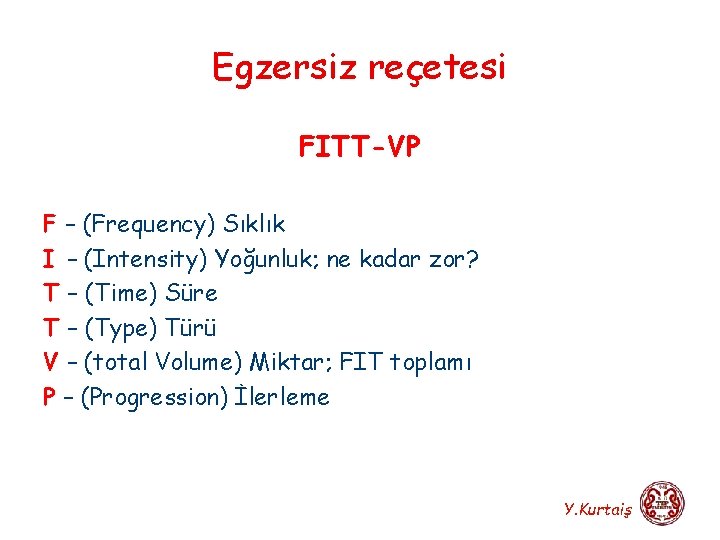 Egzersiz reçetesi

FITT-VP

F – (Frequency) Sıklık
I – (Intensity) Yoğunluk; ne kadar zor?
T – (Time) Süre
T – (Type) Türü
V – (total Volume) Miktar; FIT toplamı
P – (Progression) İlerleme

Y.Kurtaiş